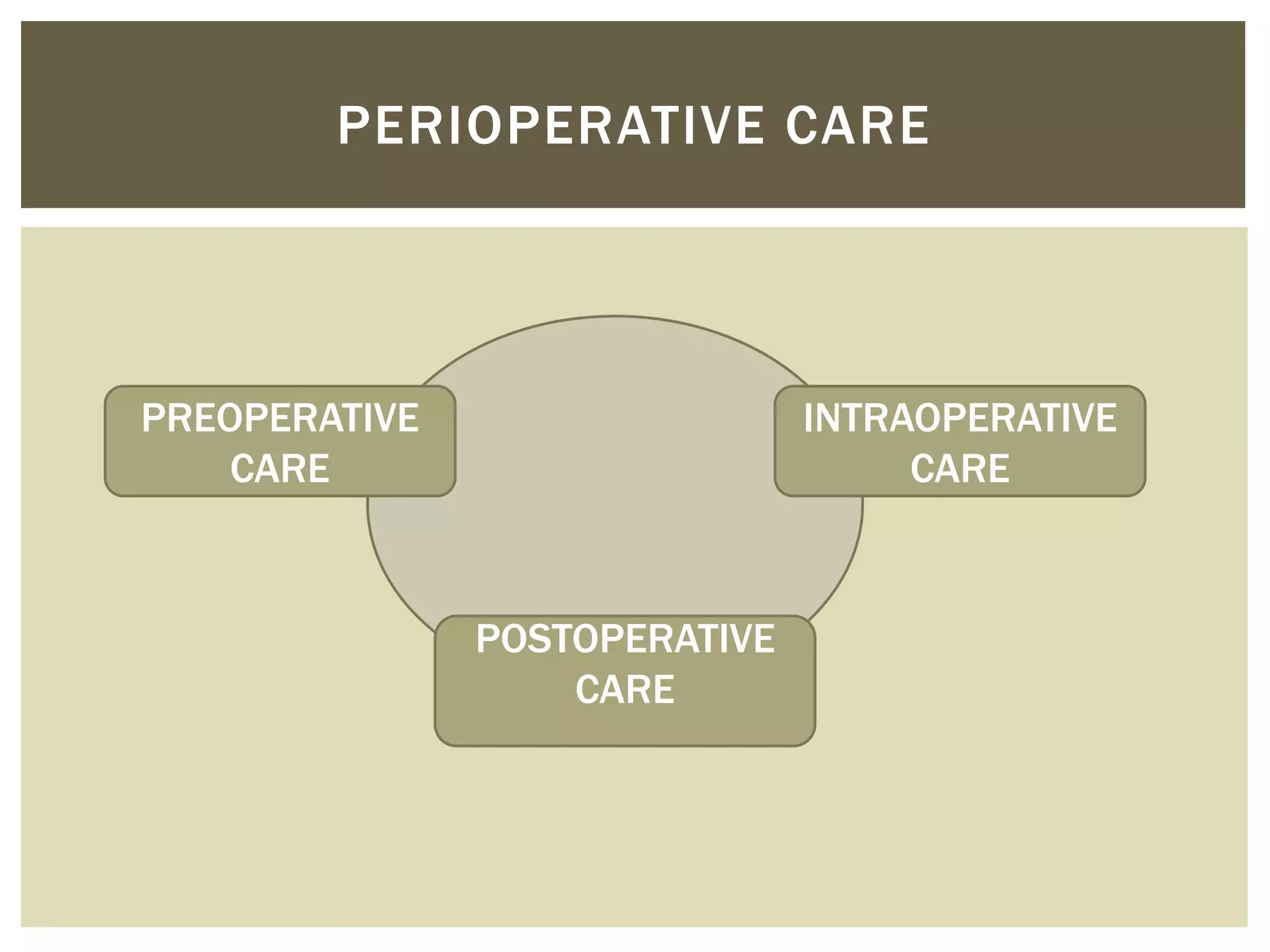 PERIOPERATIVE CARE

PREOPERATIVE CARE

INTRAOPERATIVE CARE

POSTOPERATIVE CARE